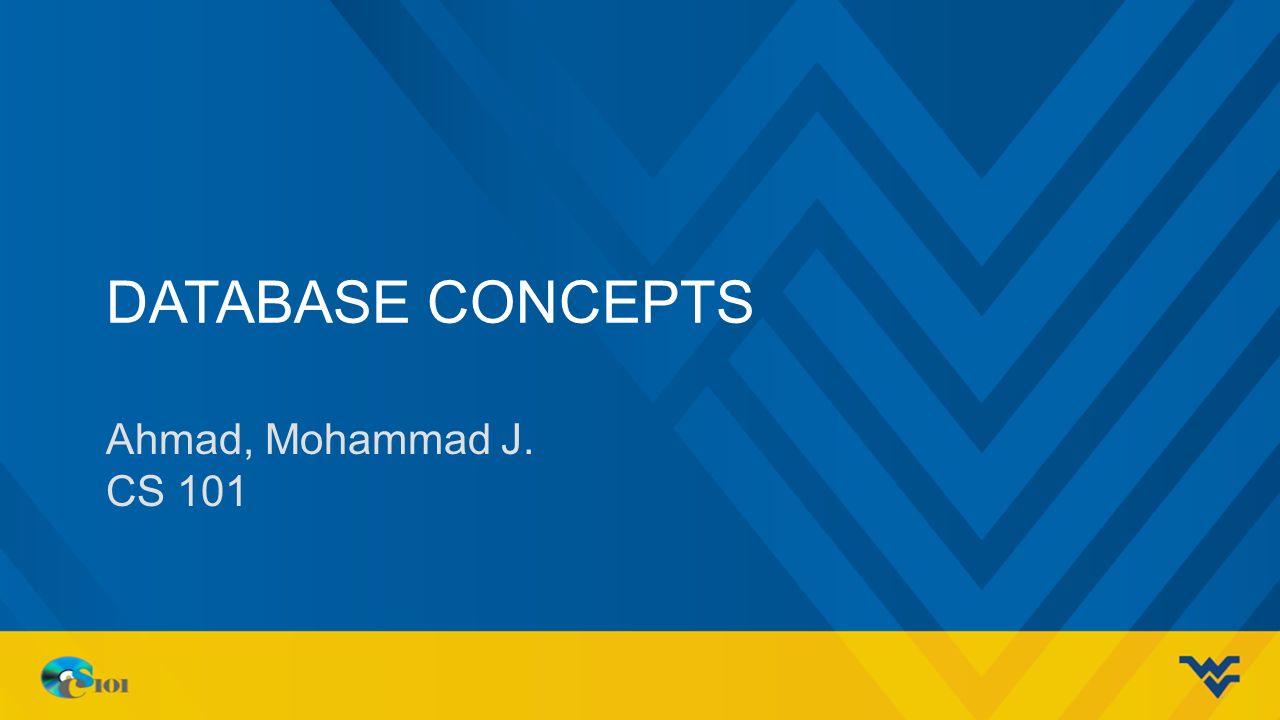 DATABASE CONCEPTS

Ahmad, Mohammad J.
CS 101

CS101